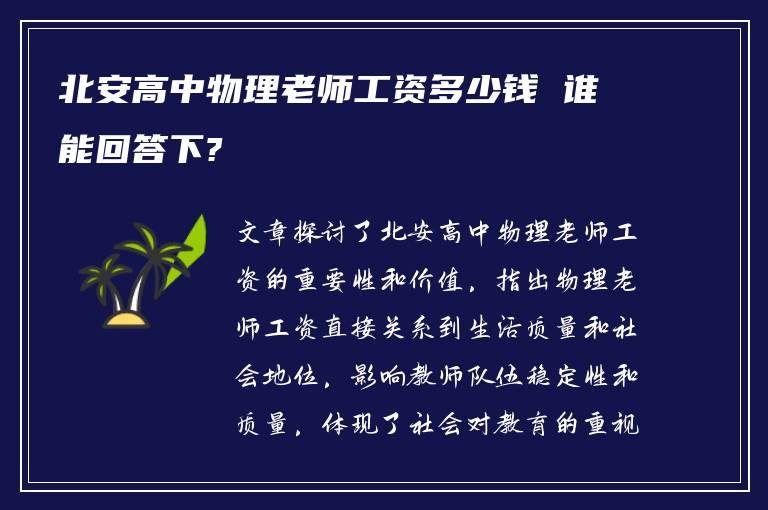 北安高中物理老师工资多少钱 谁能回答下?

文章探讨了北安高中物理老师工资的重要性和价值，指出物理老师工资直接关系到生活质量和社会地位，影响教师队伍稳定性和质量，体现了社会对教育的重视